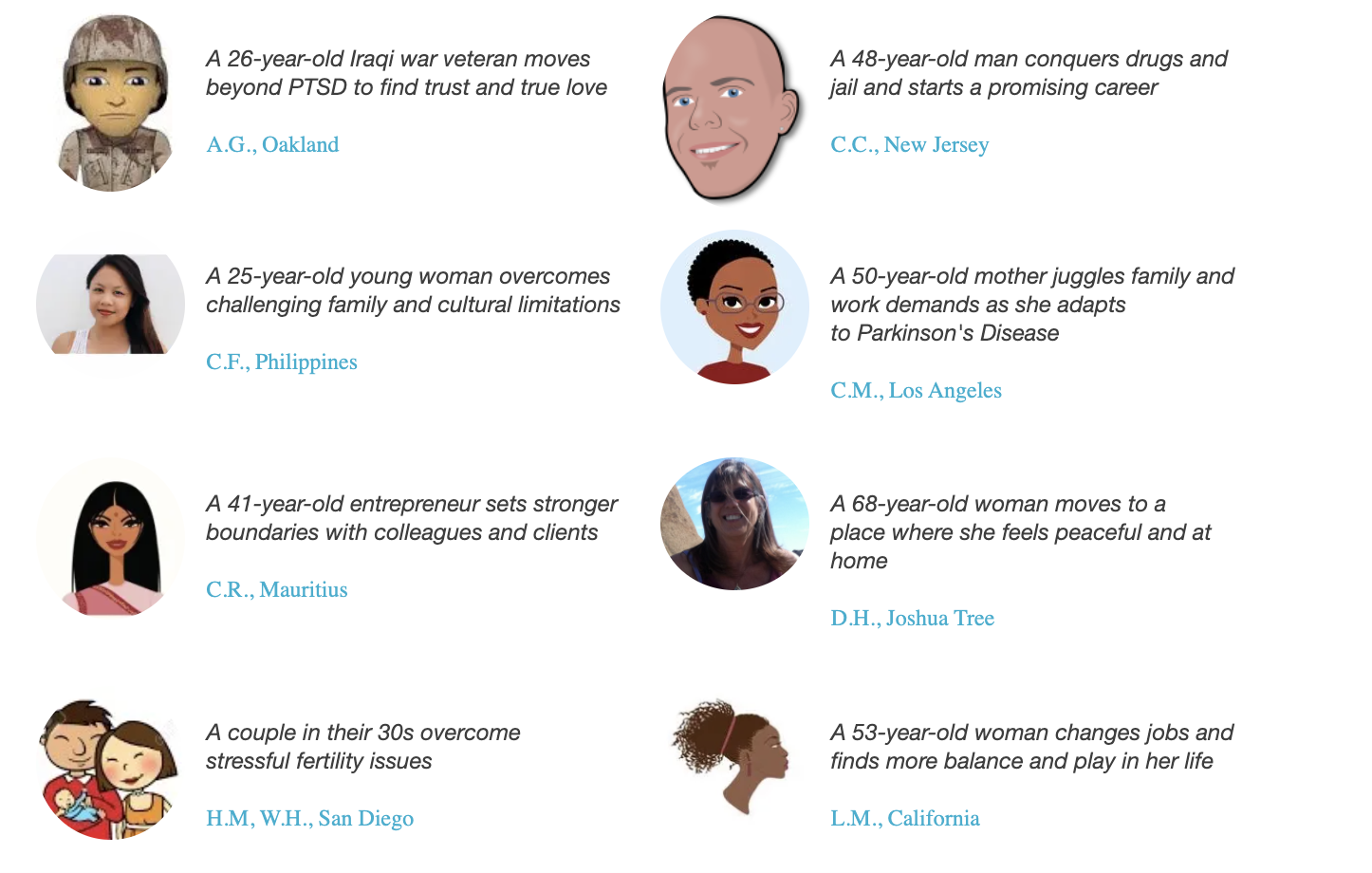 A 26-year-old Iraqi war veteran moves beyond PTSD to find trust and true love

A.G., Oakland

A 25-year-old young woman overcomes challenging family and cultural limitations

C.F., Philippines

A 41-year-old entrepreneur sets stronger boundaries with colleagues and clients

C.R., Mauritius

A couple in their 30s overcome stressful fertility issues

H.M, W.H., San Diego

A 48-year-old man conquers drugs and jail and starts a promising career

C.C., New Jersey

A 50-year-old mother juggles family and work demands as she adapts to Parkinson's Disease

C.M., Los Angeles

A 68-year-old woman moves to a place where she feels peaceful and at home

D.H., Joshua Tree

A 53-year-old woman changes jobs and finds more balance and play in her life

L.M., California